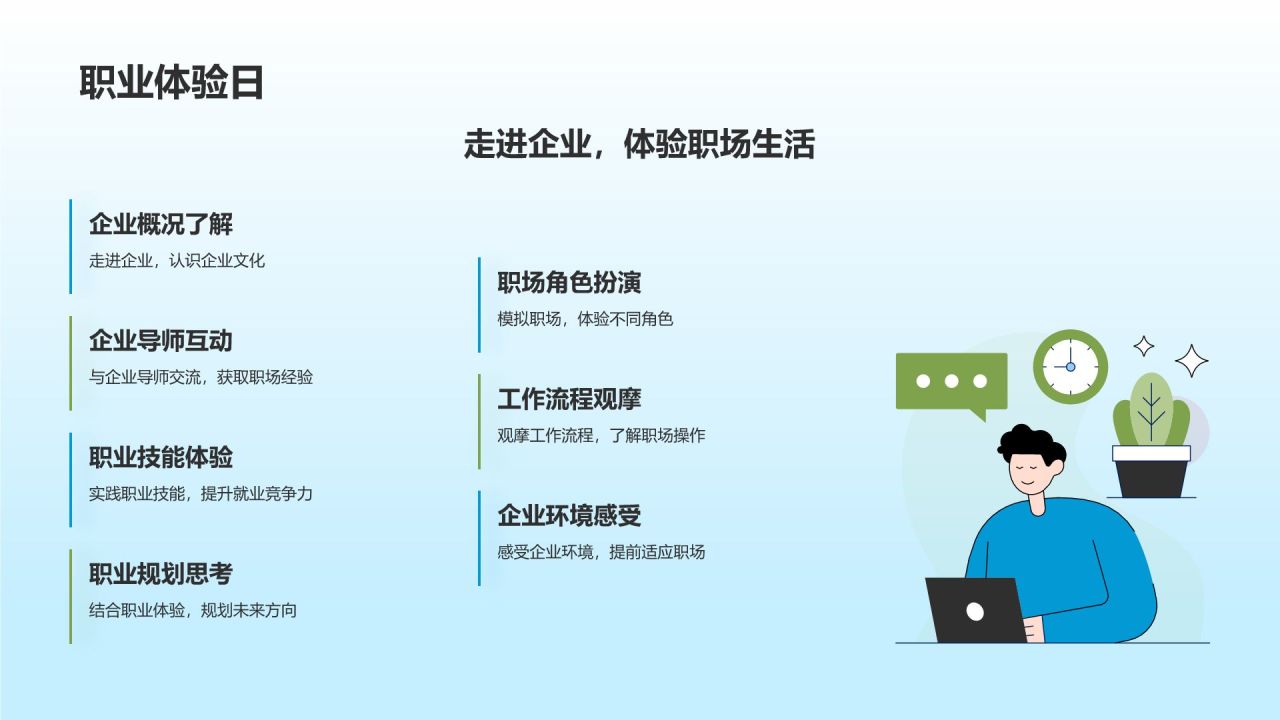 职业体验日

走进企业，体验职场生活

企业概况了解
走进企业，认识企业文化

企业导师互动
与企业导师交流，获取职场经验

职业技能体验
实践职业技能，提升就业竞争力

职业规划思考
结合职业体验，规划未来方向

职场角色扮演
模拟职场，体验不同角色

工作流程观摩
观摩工作流程，了解职场操作

企业环境感受
感受企业环境，提前适应职场